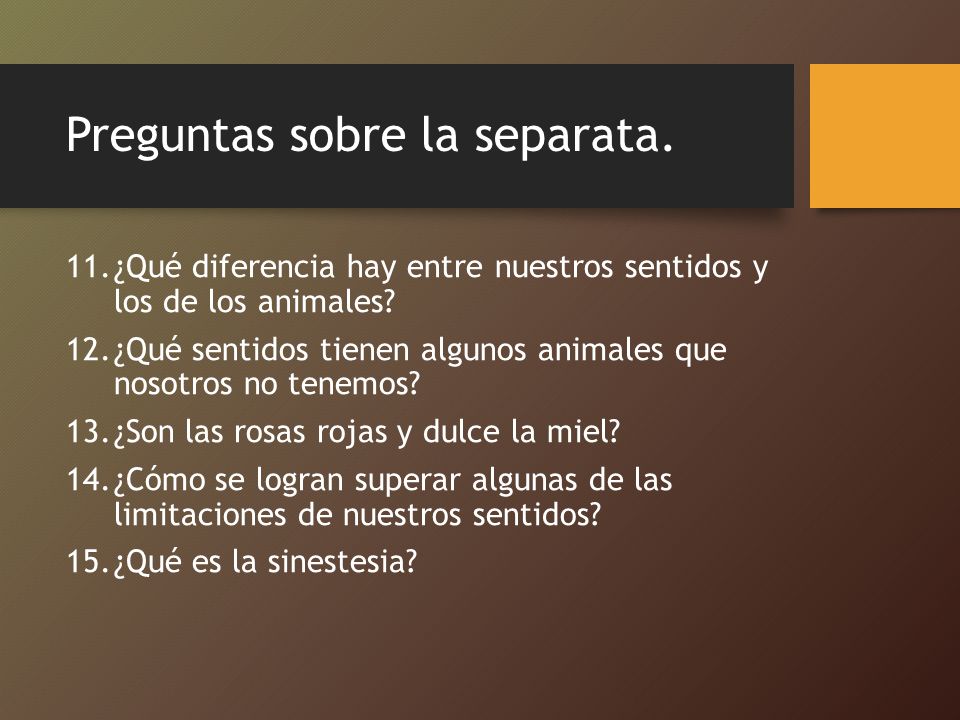 Preguntas sobre la separata.

11. ¿Qué diferencia hay entre nuestros sentidos y los de los animales?

12. ¿Qué sentidos tienen algunos animales que nosotros no tenemos?

13. ¿Son las rosas rojas y dulce la miel?

14. ¿Cómo se logran superar algunas de las limitaciones de nuestros sentidos?

15. ¿Qué es la sinestesia?